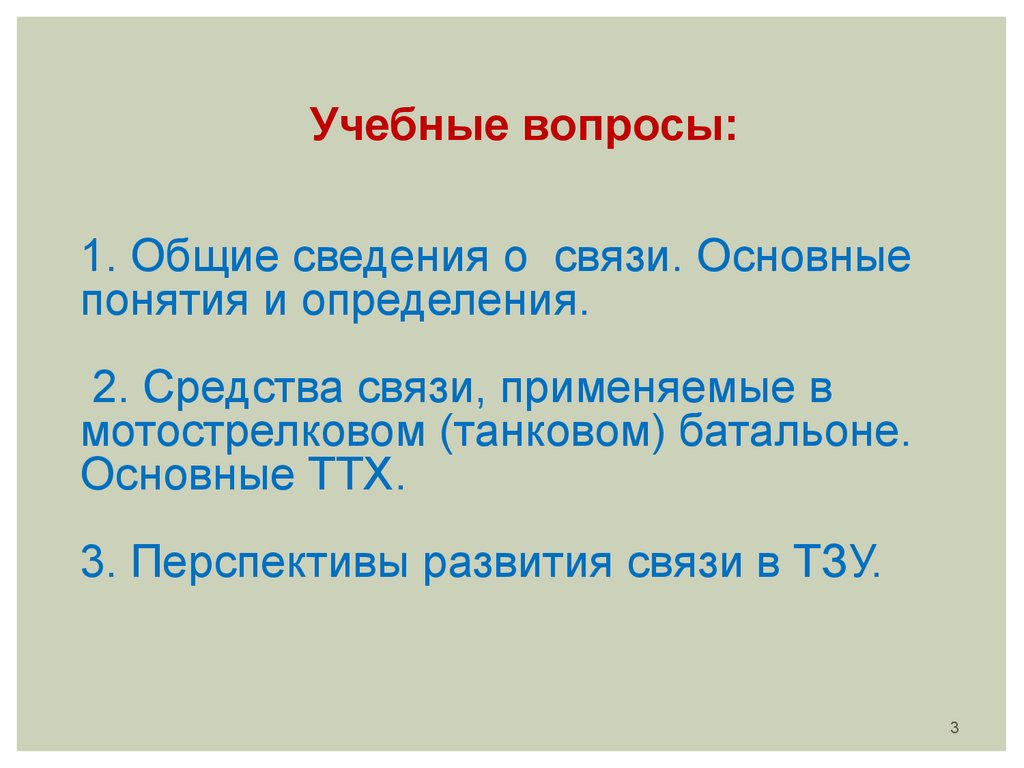 Учебные вопросы:

1. Общие сведения о связи. Основные понятия и определения.

2. Средства связи, применяемые в мотострелковом (танковом) батальоне. Основные ТТХ.

3. Перспективы развития связи в ТЗУ.

3